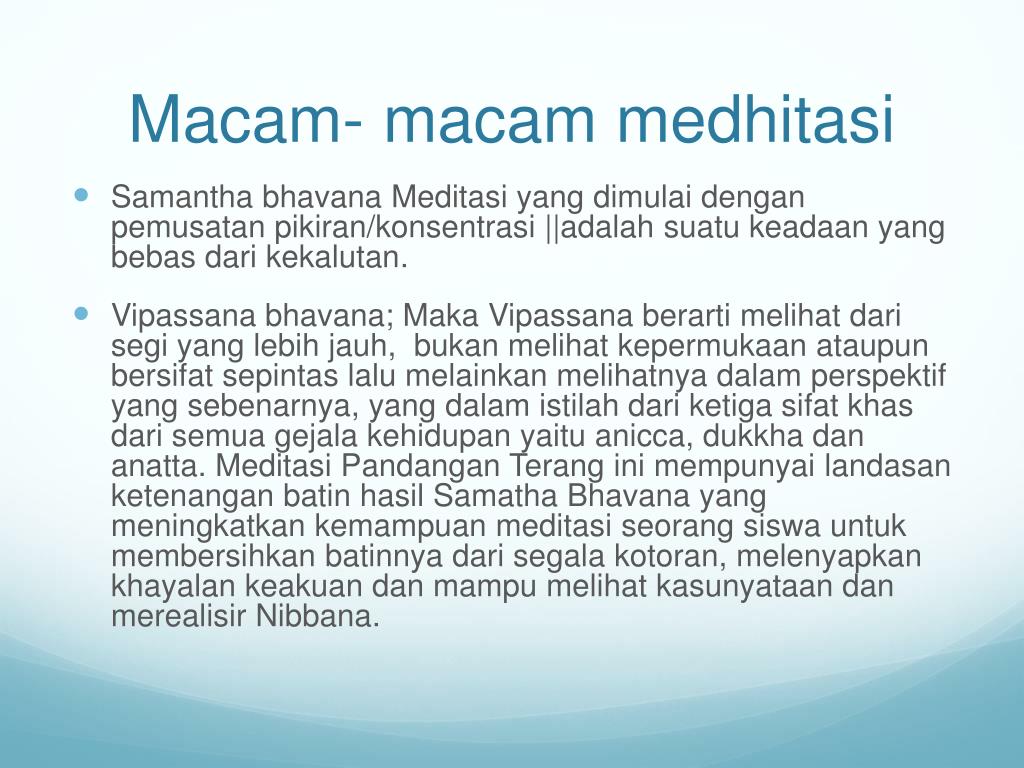 Macam- macam medhitasi

Samantha bhavana Meditasi yang dimulai dengan pemusatan pikiran/konsentrasi ||adalah suatu keadaan yang bebas dari kekalutan.

Vipassana bhavana; Maka Vipassana berarti melihat dari segi yang lebih jauh, bukan melihat kepermukaan ataupun bersifat sepintas lalu melainkan melihatnya dalam perspektif yang sebenarnya, yang dalam istilah dari ketiga sifat khas dari semua gejala kehidupan yaitu anicca, dukkha dan anatta. Meditasi Pandangan Terang ini mempunyai landasan ketenangan batin hasil Samatha Bhavana yang meningkatkan kemampuan meditasi seorang siswa untuk membersihkan batinnya dari segala kotoran, melenyapkan khayalan keakuan dan mampu melihat kasunyataan dan merealisir Nibbana.